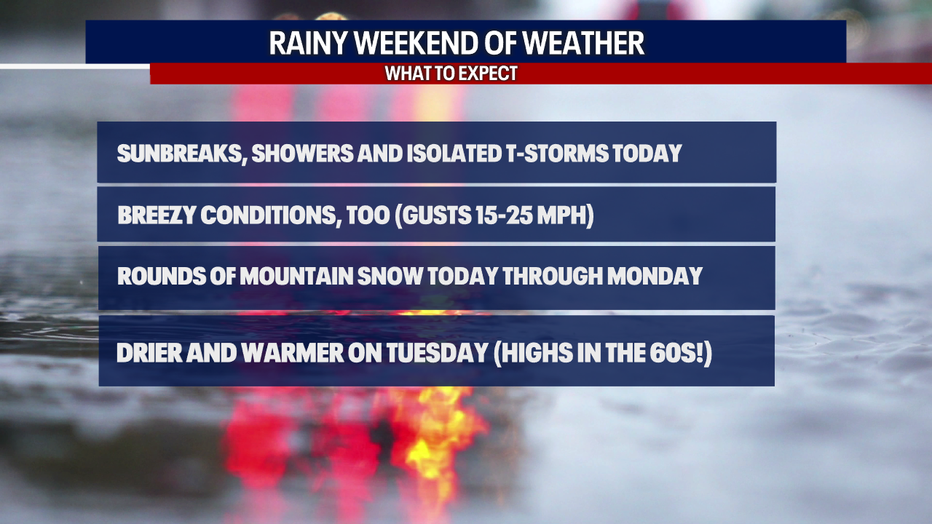 RAINY WEEKEND OF WEATHER
WHAT TO EXPECT

SUNBREAKS, SHOWERS AND ISOLATED T-STORMS TODAY

BREEZY CONDITIONS, TOO (GUSTS 15-25 MPH)

ROUNDS OF MOUNTAIN SNOW TODAY THROUGH MONDAY

DRIER AND WARMER ON TUESDAY (HIGHS IN THE 60S!)